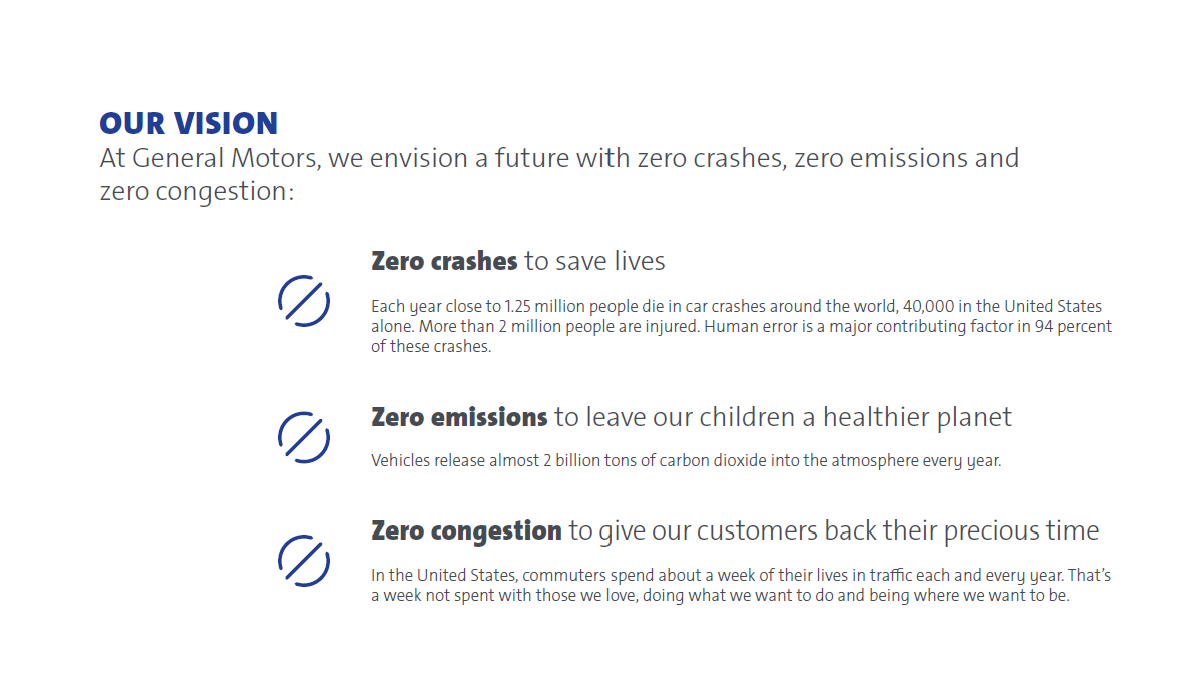 OUR VISION
At General Motors, we envision a future with zero crashes, zero emissions and zero congestion:

Zero crashes to save lives

Each year close to 1.25 million people die in car crashes around the world, 40,000 in the United States alone. More than 2 million people are injured. Human error is a major contributing factor in 94 percent of these crashes.

Zero emissions to leave our children a healthier planet

Vehicles release almost 2 billion tons of carbon dioxide into the atmosphere every year.

Zero congestion to give our customers back their precious time

In the United States, commuters spend about a week of their lives in traffic each and every year. That's a week not spent with those we love, doing what we want to do and being where we want to be.